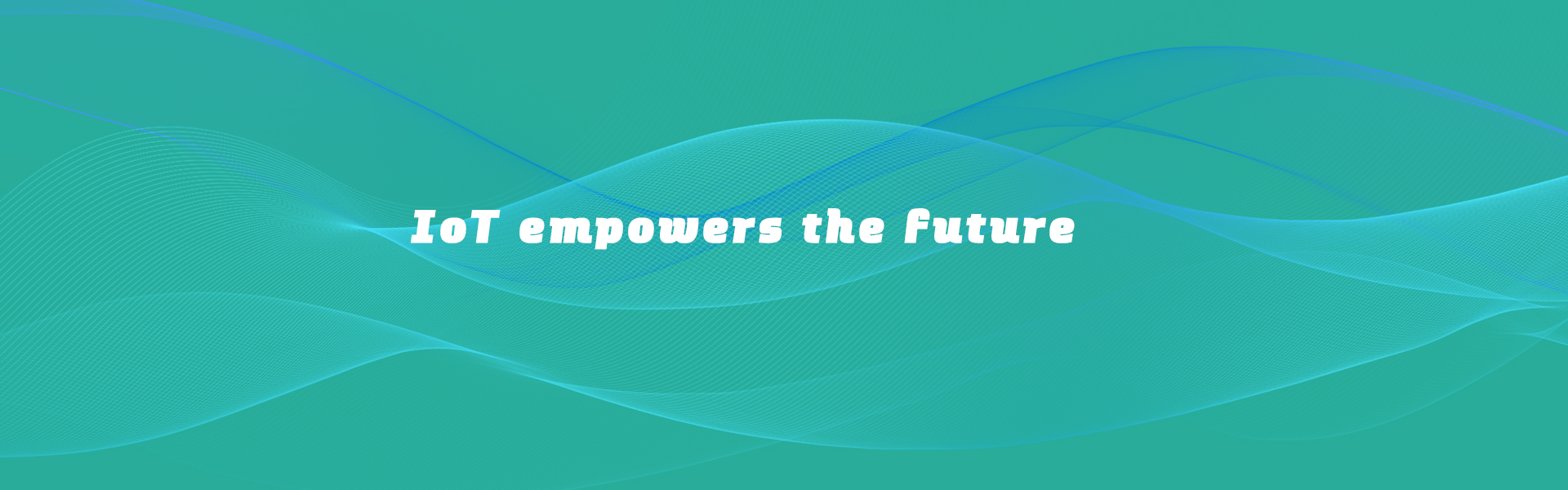 IoT empowers the future